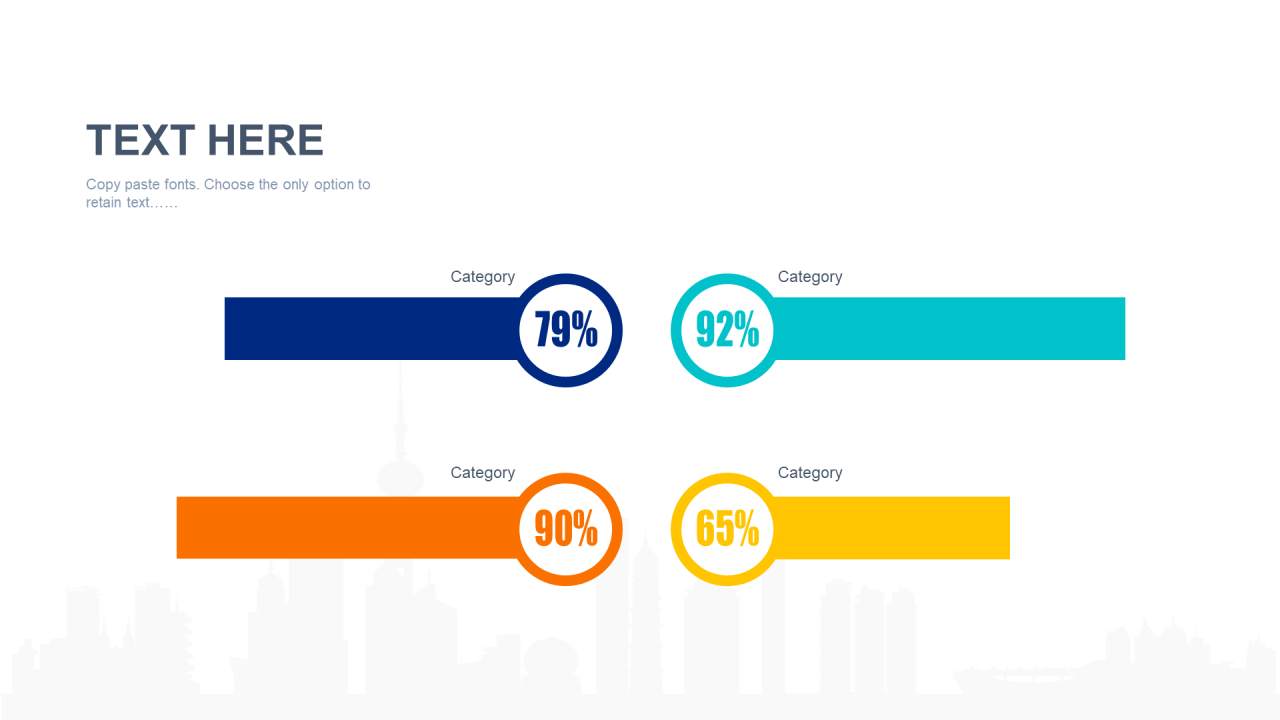 TEXT HERE

Copy paste fonts. Choose the only option to retain text……

Category
79%

Category
92%

Category
90%

Category
65%